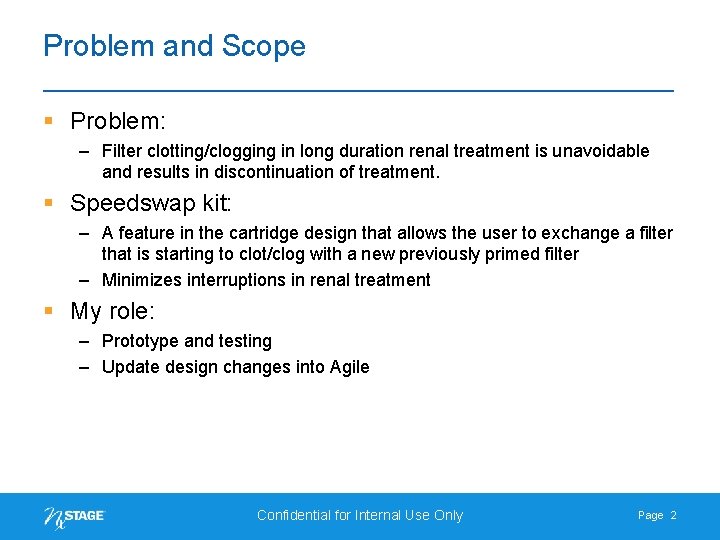 Problem and Scope

▪ Problem:
– Filter clotting/clogging in long duration renal treatment is unavoidable and results in discontinuation of treatment.

▪ Speedswap kit:
– A feature in the cartridge design that allows the user to exchange a filter that is starting to clot/clog with a new previously primed filter
– Minimizes interruptions in renal treatment

▪ My role:
– Prototype and testing
– Update design changes into Agile

NxSTAGE Confidential for Internal Use Only Page 2